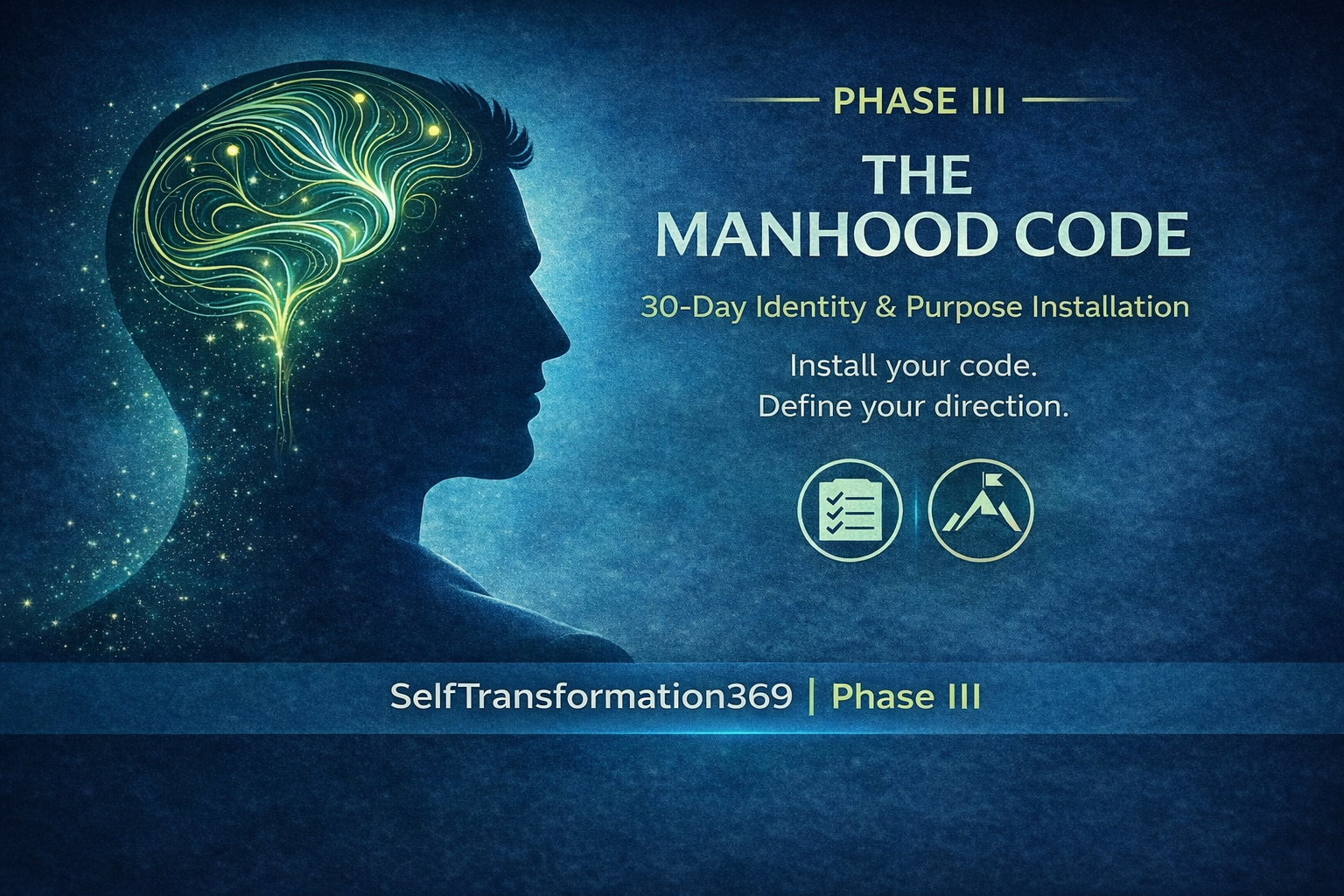 PHASE III

THE MANHOOD CODE

30-Day Identity & Purpose Installation

Install your code.
Define your direction.

SelfTransformation369 | Phase III